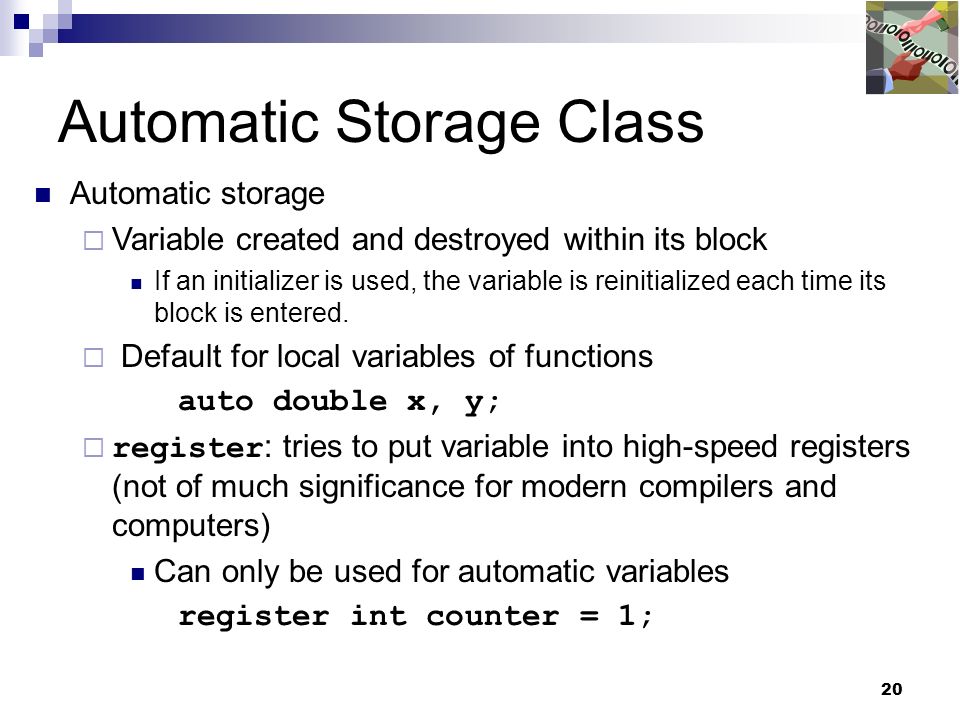 Automatic Storage Class

Automatic storage

Variable created and destroyed within its block

If an initializer is used, the variable is reinitialized each time its block is entered.

Default for local variables of functions

auto double x, y;

register: tries to put variable into high-speed registers (not of much significance for modern compilers and computers)

Can only be used for automatic variables

register int counter = 1;

20